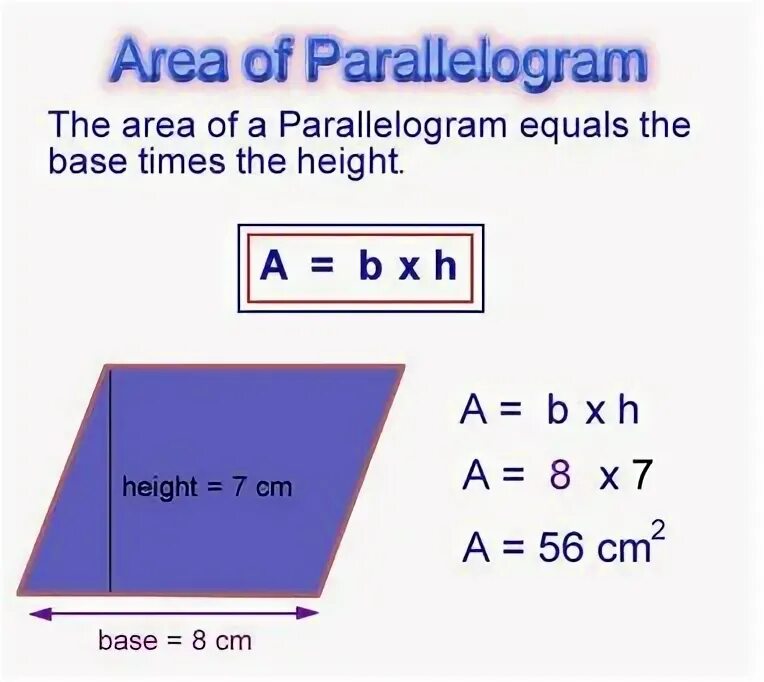 Area of Parallelogram

The area of a Parallelogram equals the base times the height.

A = b x h

height = 7 cm

base = 8 cm

A = b x h

A = 8 x 7

A = 56 $cm^2$